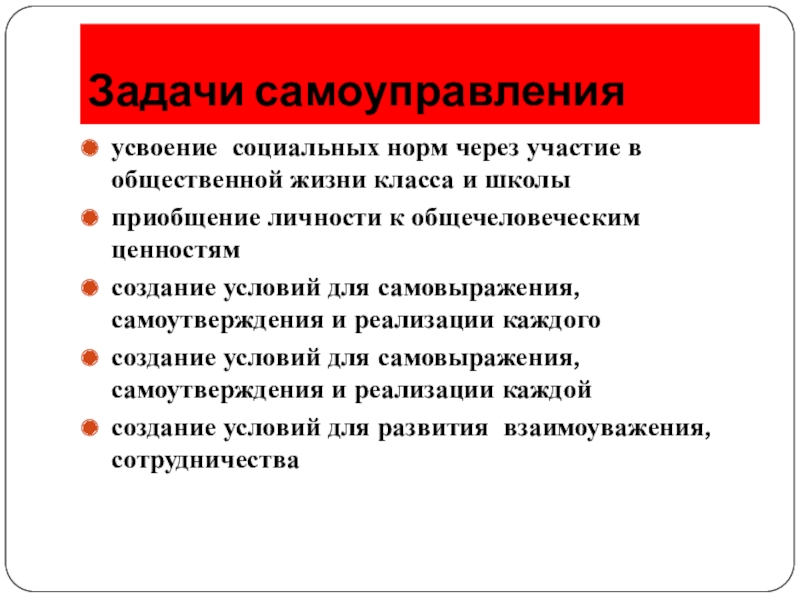 Задачи самоуправления

усвоение социальных норм через участие в общественной жизни класса и школы

приобщение личности к общечеловеческим ценностям

создание условий для самовыражения, самоутверждения и реализации каждого

создание условий для самовыражения, самоутверждения и реализации каждой

создание условий для развития взаимоуважения, сотрудничества